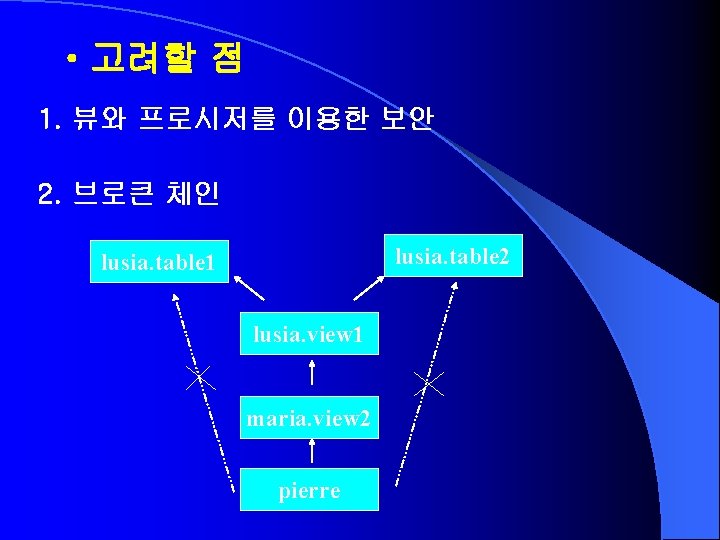 • 고려할 점

1. 뷰와 프로시저를 이용한 보안

2. 브로큰 체인

lusia.table1

lusia.table2

lusia.view1

maria.view2

pierre